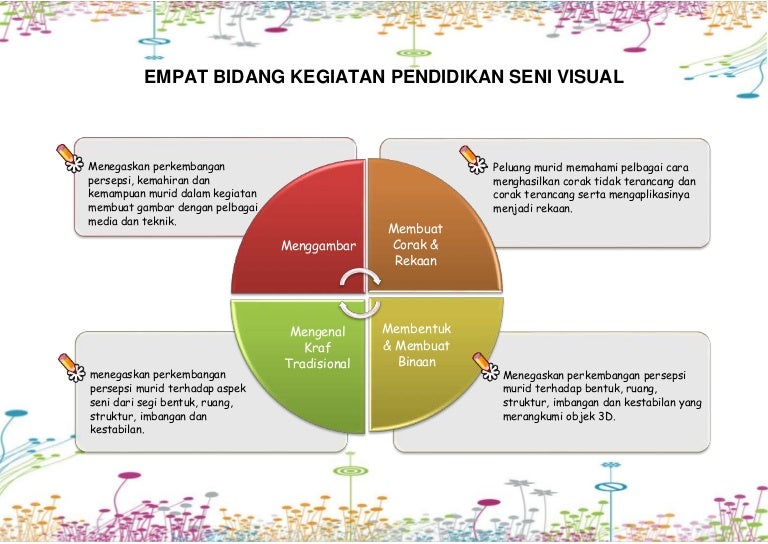 EMPAT BIDANG KEGIATAN PENDIDIKAN SENI VISUAL

Menegaskan perkembangan persepsi, kemahiran dan kemampuan murid dalam kegiatan membuat gambar dengan pelbagai media dan teknik.

Peluang murid memahami pelbagai cara menghasilkan corak tidak terancang dan corak terancang serta mengaplikasinya menjadi rekaan.

Menggambar

Membuat Corak & Rekaan

Mengenal Kraf Tradisional

Membentuk & Membuat Binaan

menegaskan perkembangan persepsi murid terhadap aspek seni dari segi bentuk, ruang, struktur, imbangan dan kestabilan.

Menegaskan perkembangan persepsi murid terhadap bentuk, ruang, struktur, imbangan dan kestabilan yang merangkumi objek 3D.